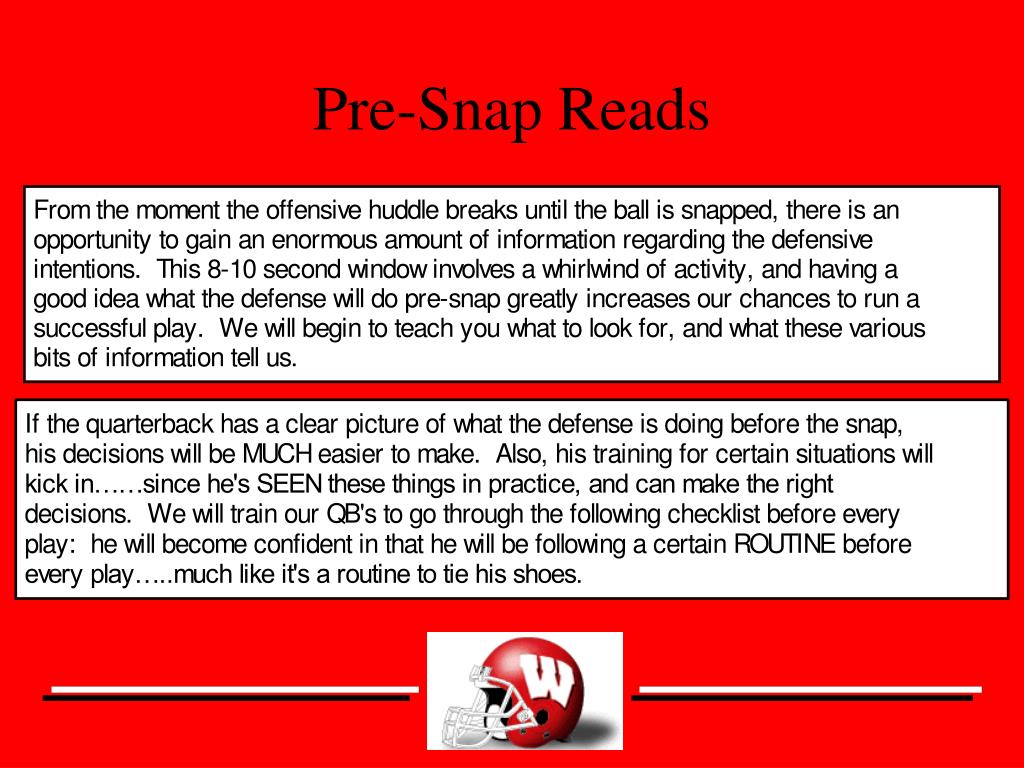 Pre-Snap Reads

From the moment the offensive huddle breaks until the ball is snapped, there is an opportunity to gain an enormous amount of information regarding the defensive intentions. This 8-10 second window involves a whirlwind of activity, and having a good idea what the defense will do pre-snap greatly increases our chances to run a successful play. We will begin to teach you what to look for, and what these various bits of information tell us.

If the quarterback has a clear picture of what the defense is doing before the snap, his decisions will be MUCH easier to make. Also, his training for certain situations will kick in……since he's SEEN these things in practice, and can make the right decisions. We will train our QB's to go through the following checklist before every play: he will become confident in that he will be following a certain ROUTINE before every play…..much like it's a routine to tie his shoes.

W